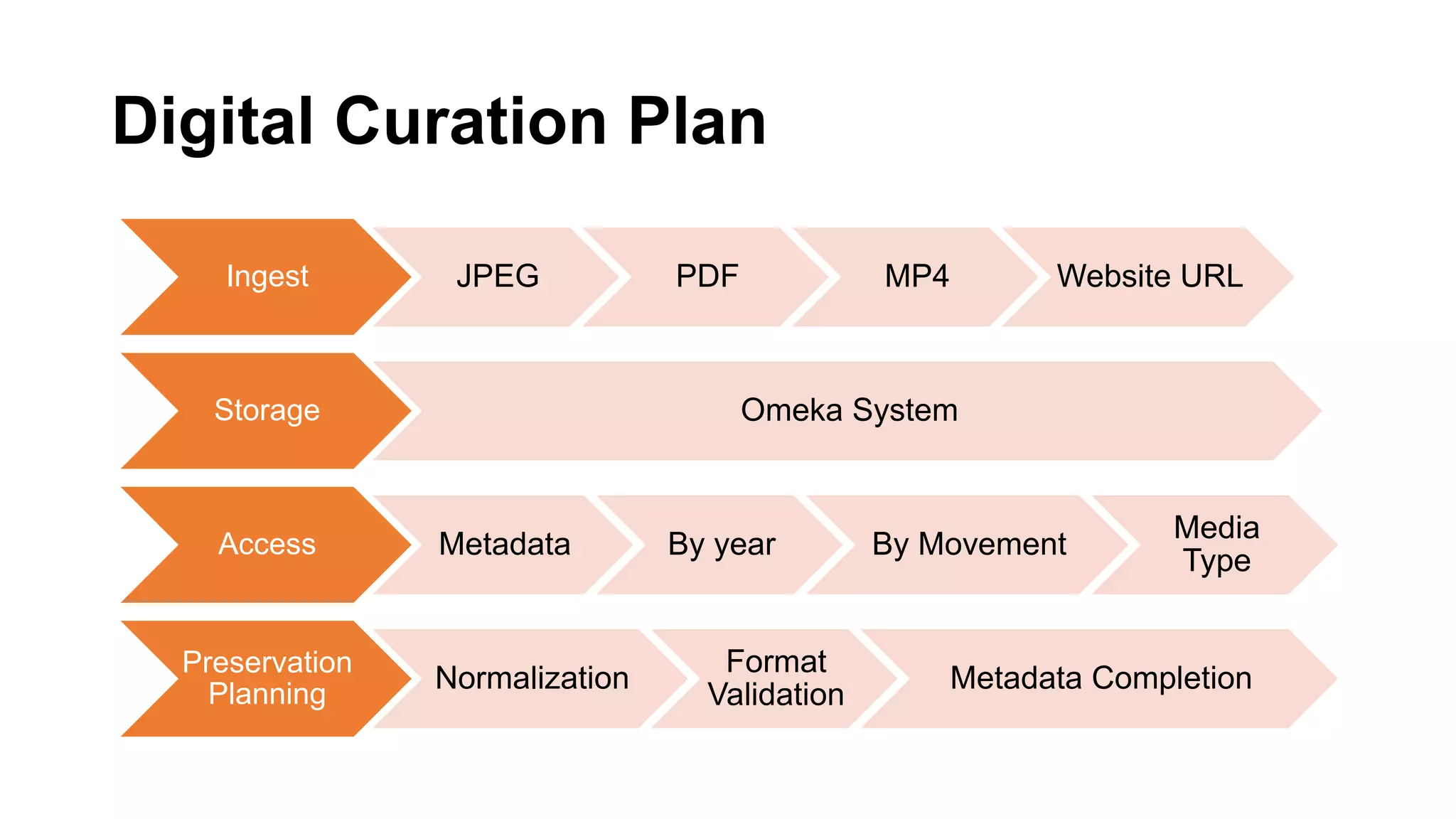 Digital Curation Plan

Ingest
JPEG
PDF
MP4
Website URL

Storage
Omeka System

Access
Metadata
By year
By Movement
Media Type

Preservation Planning
Normalization
Format Validation
Metadata Completion